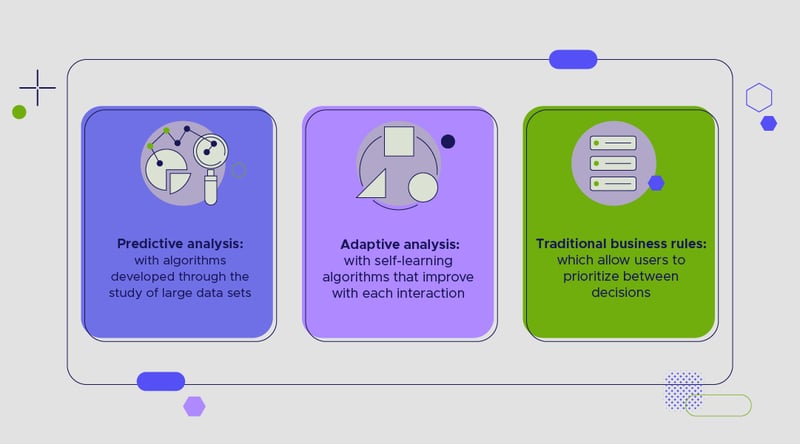 Predictive analysis: with algorithms developed through the study of large data sets

Adaptive analysis: with self-learning algorithms that improve with each interaction

Traditional business rules: which allow users to prioritize between decisions